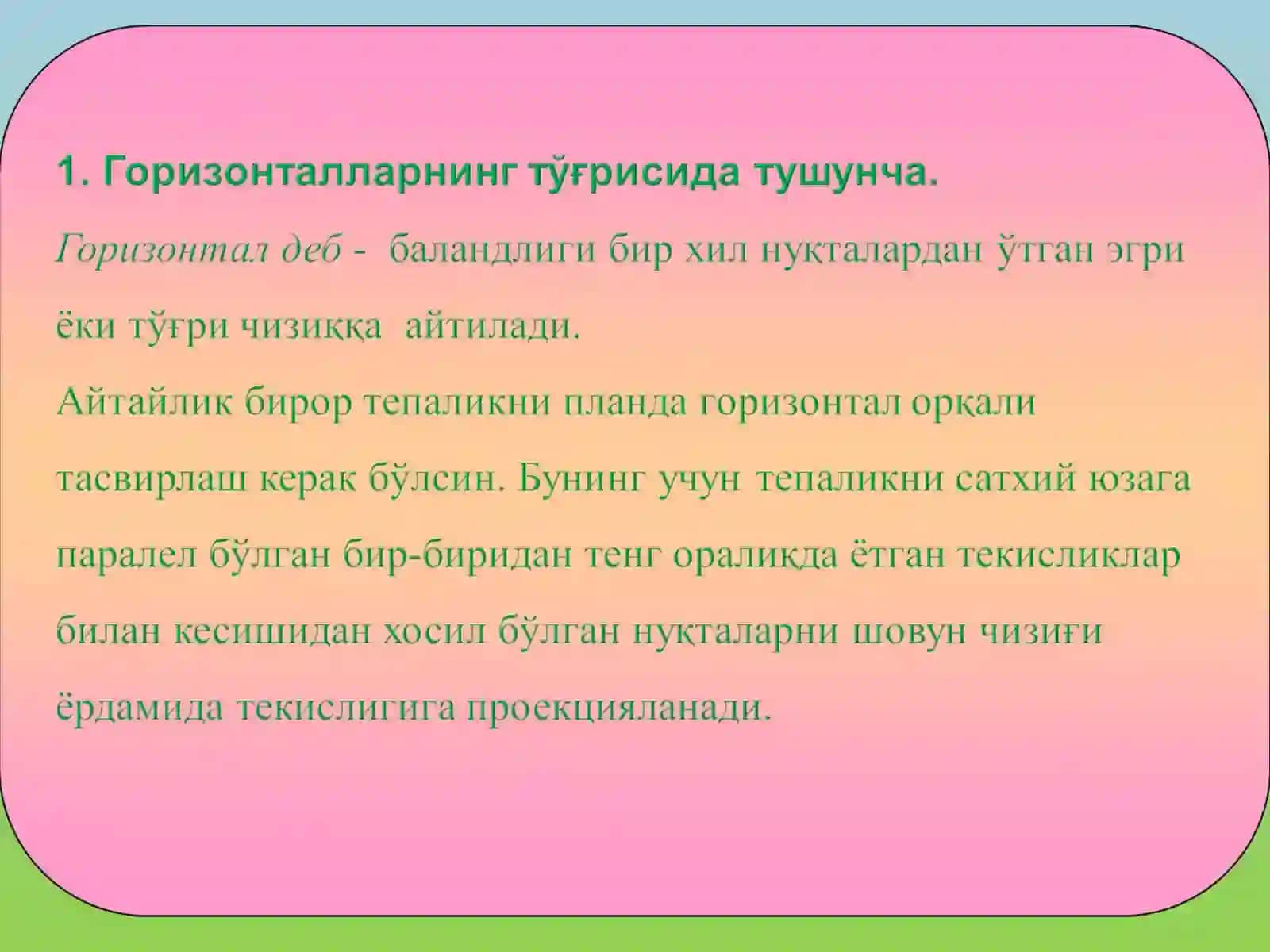 1. Горизонталларнинг тўғрисида тушунча.

Горизонтал деб - баландлиги бир хил нуқталардан ўтган эгри ёки тўғри чизиққа айтилади.

Айтайлик бирор тепаликни планда горизонтал орқали тасвирлаш керак бўлсин. Бунинг учун тепаликни сатхий юзага паралел бўлган бир-биридан тенг оралиқда ётган текисликлар билан кесишидан хосил бўлган нуқталарни шовун чизиғи ёрдамида текислигига проекцияланади.